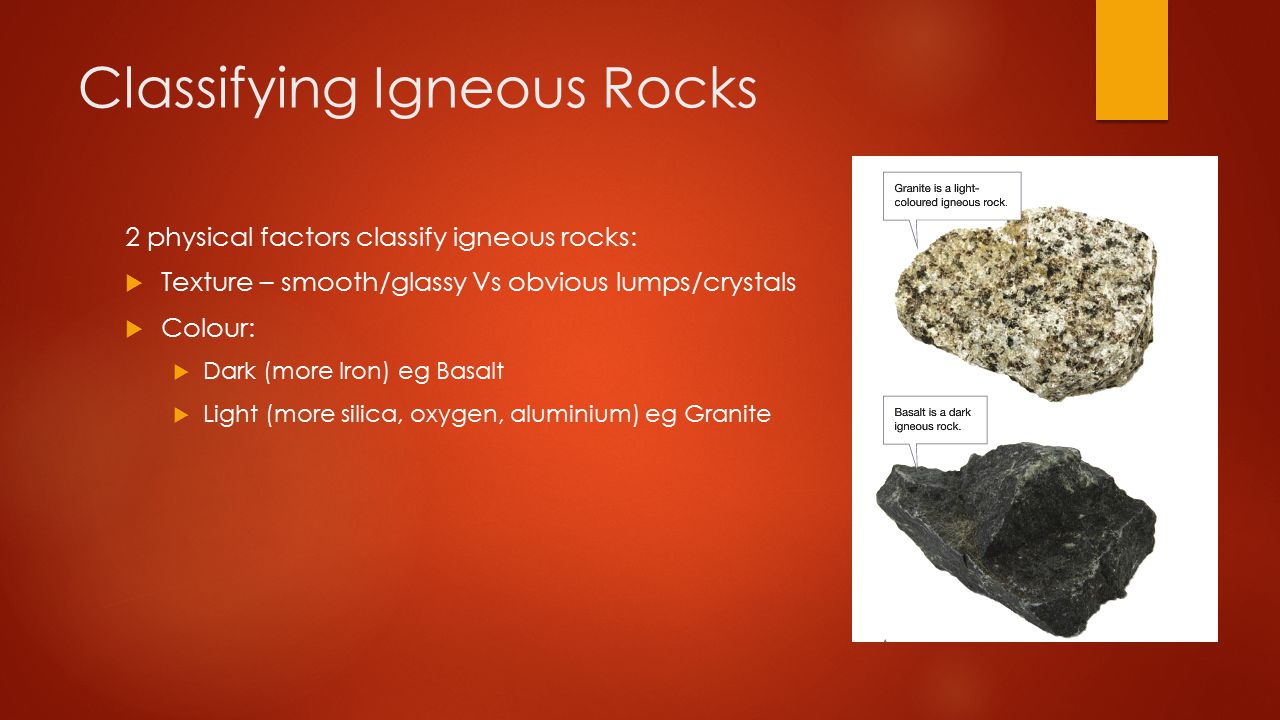 Classifying Igneous Rocks

2 physical factors classify igneous rocks:

Texture – smooth/glassy Vs obvious lumps/crystals

Colour:

Dark (more Iron) eg Basalt

Light (more silica, oxygen, aluminium) eg Granite

Granite is a light-coloured igneous rock.

Basalt is a dark igneous rock.